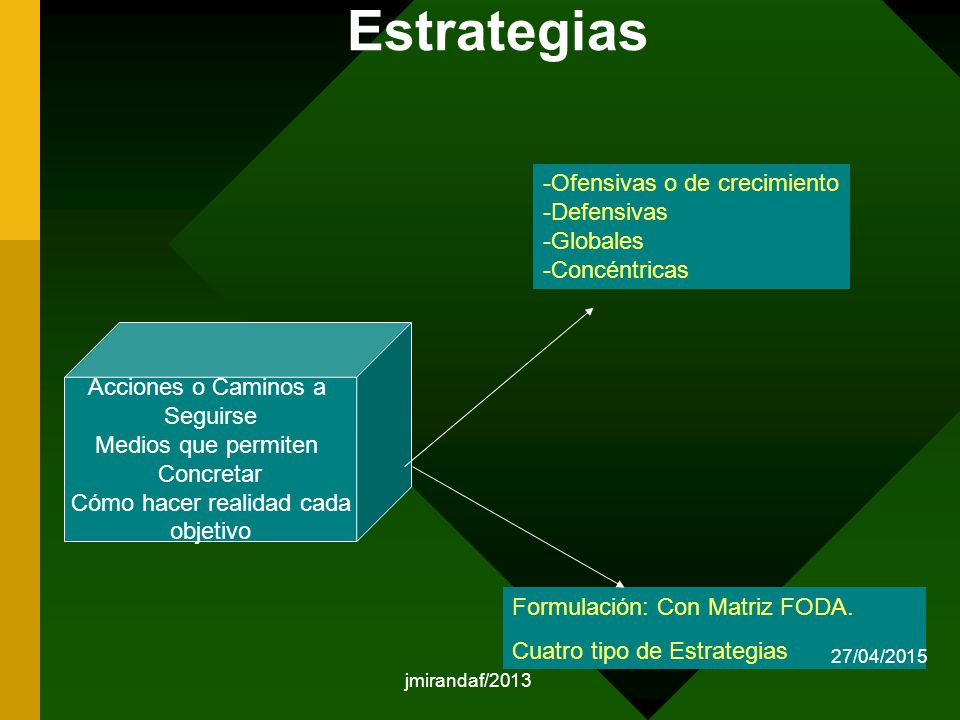 Estrategias

-Ofensivas o de crecimiento
-Defensivas
-Globales
-Concéntricas

Acciones o Caminos a Seguirse
Medios que permiten Concretar
Cómo hacer realidad cada objetivo

Formulación: Con Matriz FODA.
Cuatro tipo de Estrategias

27/04/2015

jmirandaf/2013